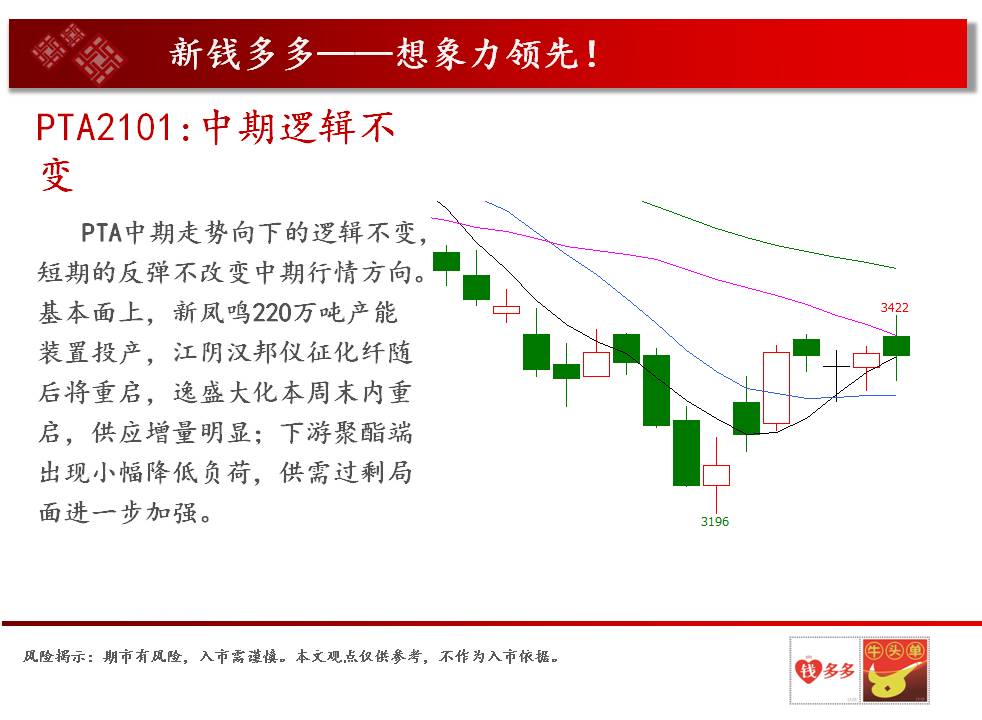 新钱多多——想象力领先！

PTA2101:中期逻辑不变

PTA中期走势向下的逻辑不变，短期的反弹不改变中期行情方向。基本面上，新凤鸣220万吨产能装置投产，江阴汉邦仪征化纤随后将重启，逸盛大化本周末内重启，供应增量明显；下游聚酯端出现小幅降低负荷，供需过剩局面进一步加强。

3422

3196

风险揭示：期市有风险，入市需谨慎。本文观点仅供参考，不作为入市依据。

钱多多

牛头单